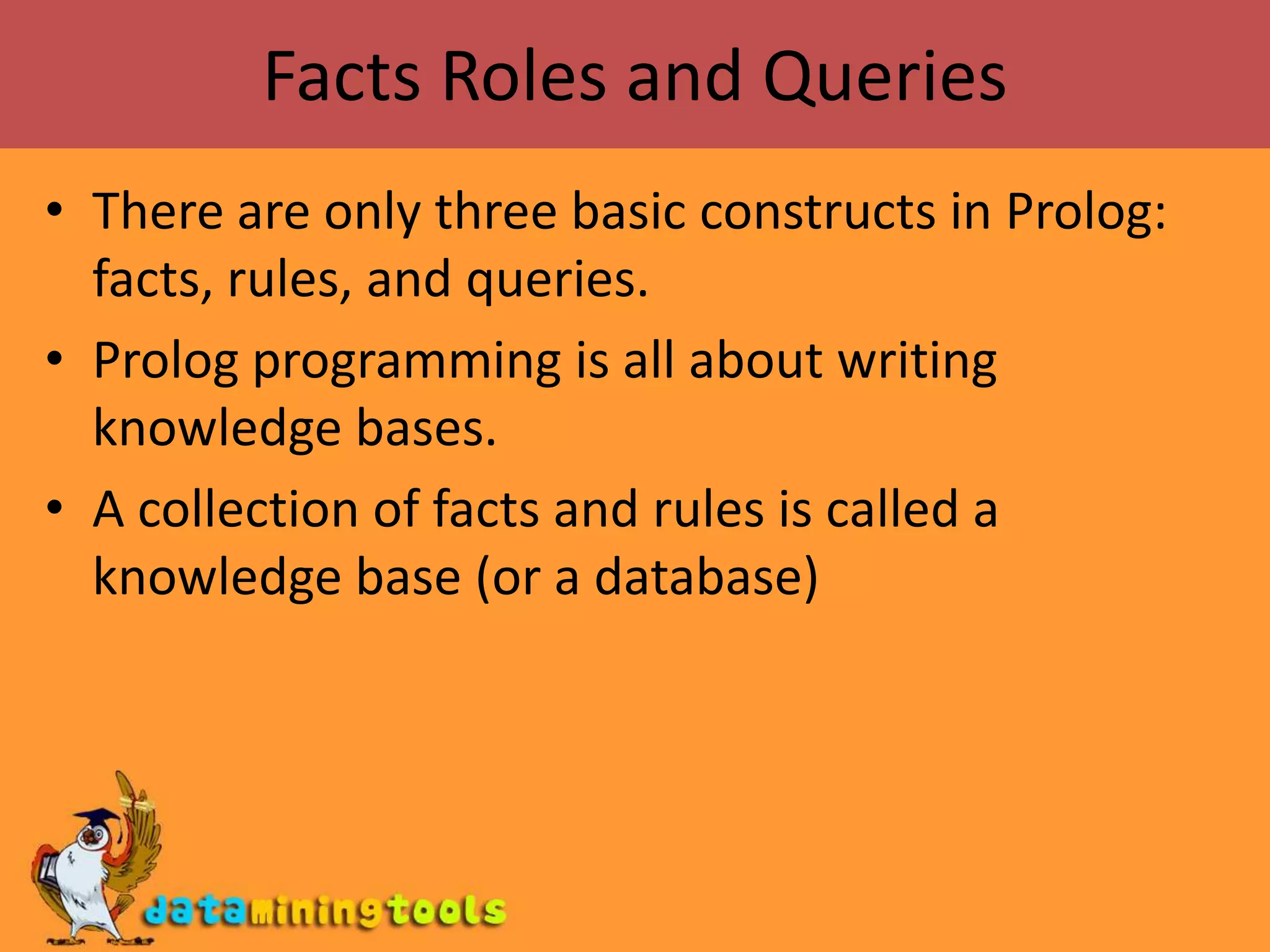 Facts Roles and Queries

• There are only three basic constructs in Prolog: facts, rules, and queries.

• Prolog programming is all about writing knowledge bases.

• A collection of facts and rules is called a knowledge base (or a database)

dataminingtools